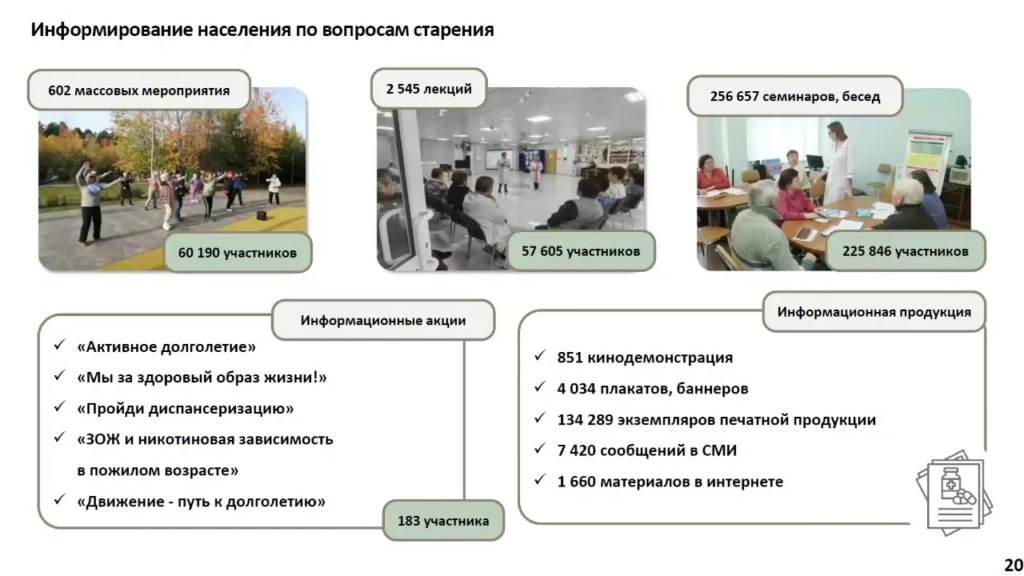 Информирование населения по вопросам старения

602 массовых мероприятия

60 190 участников

2 545 лекций

57 605 участников

256 657 семинаров, бесед

225 846 участников

Информационные акции

✓ «Активное долголетие»
✓ «Мы за здоровый образ жизни!»
✓ «Пройди диспансеризацию»
✓ «ЗОЖ и никотиновая зависимость в пожилом возрасте»
✓ «Движение - путь к долголетию»

183 участника

Информационная продукция

✓ 851 кинодемонстрация
✓ 4 034 плакатов, баннеров
✓ 134 289 экземпляров печатной продукции
✓ 7 420 сообщений в СМИ
✓ 1 660 материалов в интернете

20